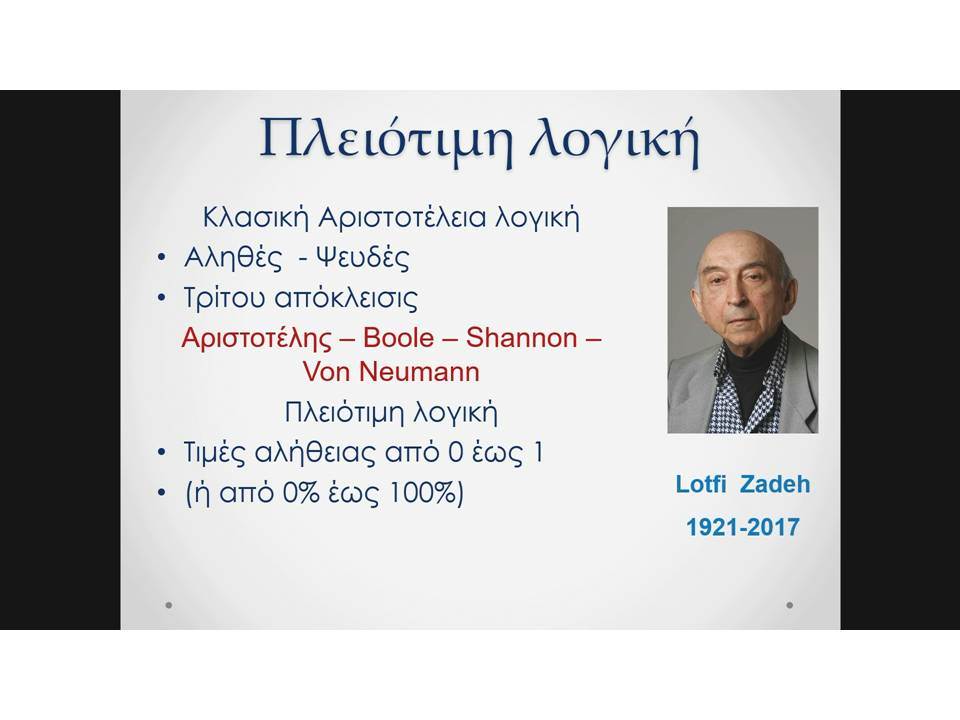 Πλειότιμη λογική

Κλασική Αριστοτέλεια λογική

• Αληθές - Ψευδές
• Τρίτου απόκλεισις

Αριστοτέλης – Boole – Shannon – Von Neumann

Πλειότιμη λογική

• Τιμές αλήθειας από 0 έως 1
• (ή από 0% έως 100%)

Lotfi Zadeh
1921-2017